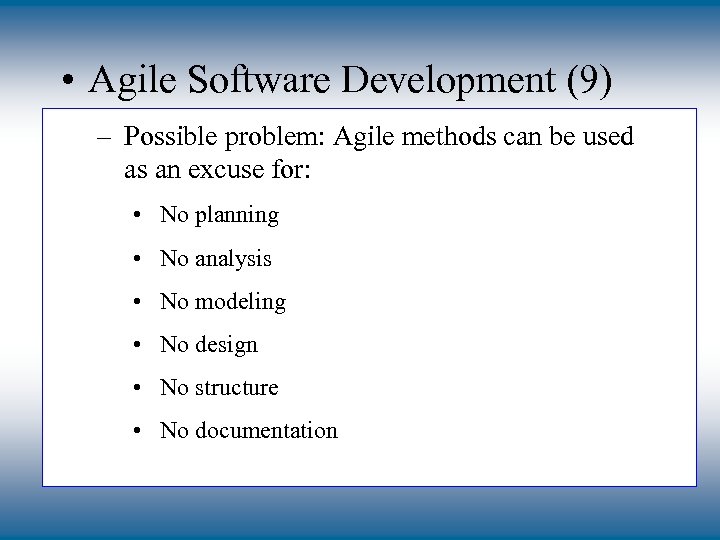 • Agile Software Development (9)

– Possible problem: Agile methods can be used as an excuse for:

• No planning
• No analysis
• No modeling
• No design
• No structure
• No documentation